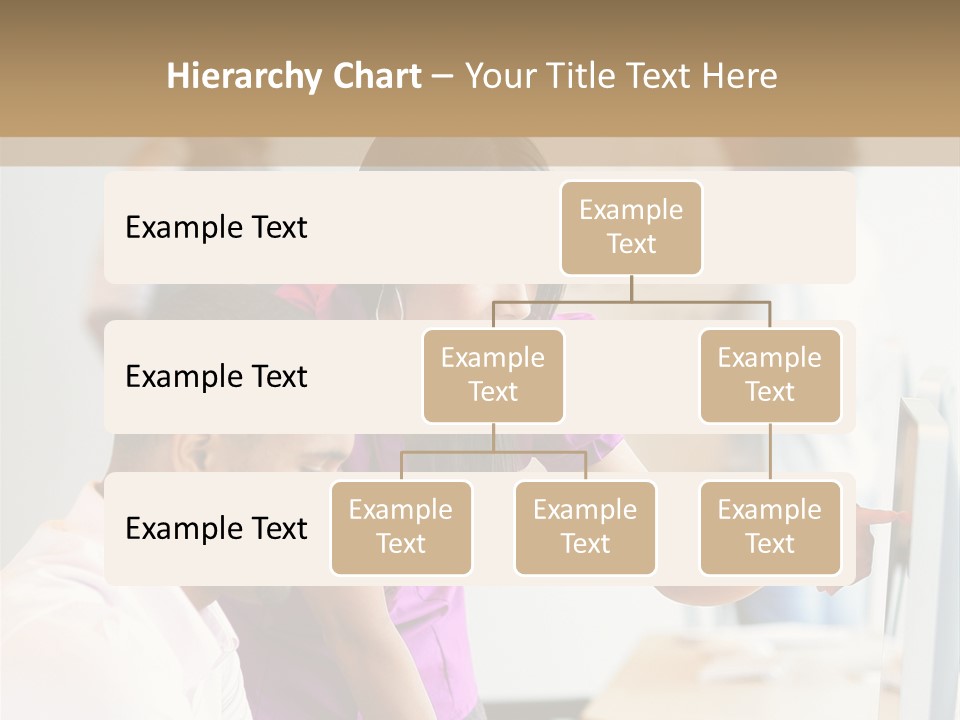 Hierarchy Chart – Your Title Text Here

Example Text

Example Text

Example Text

Example Text

Example Text

Example Text

Example Text

Example Text

Example Text